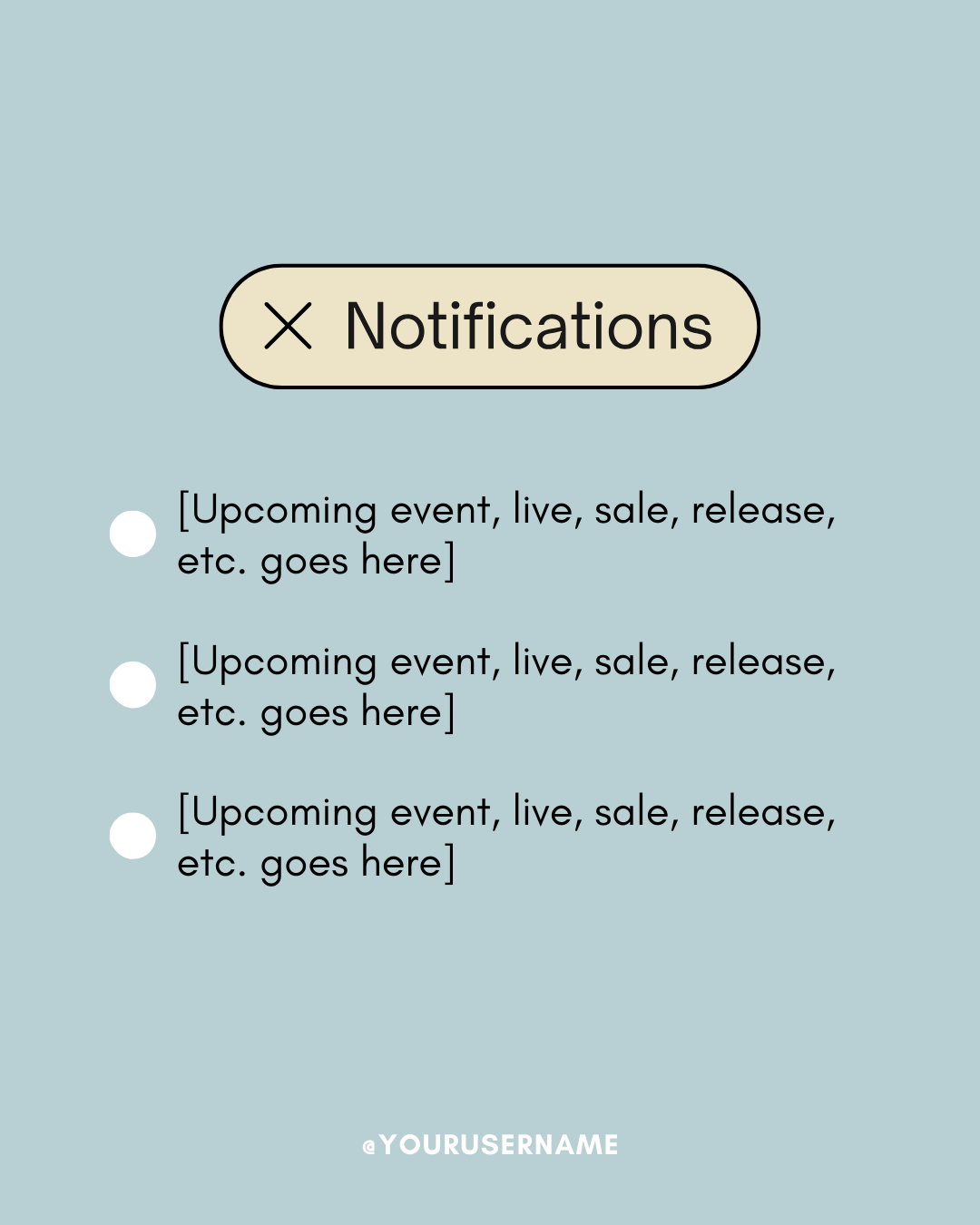 Notifications

[Upcoming event, live, sale, release, etc. goes here]

[Upcoming event, live, sale, release, etc. goes here]

[Upcoming event, live, sale, release, etc. goes here]

@YOURUSERNAME